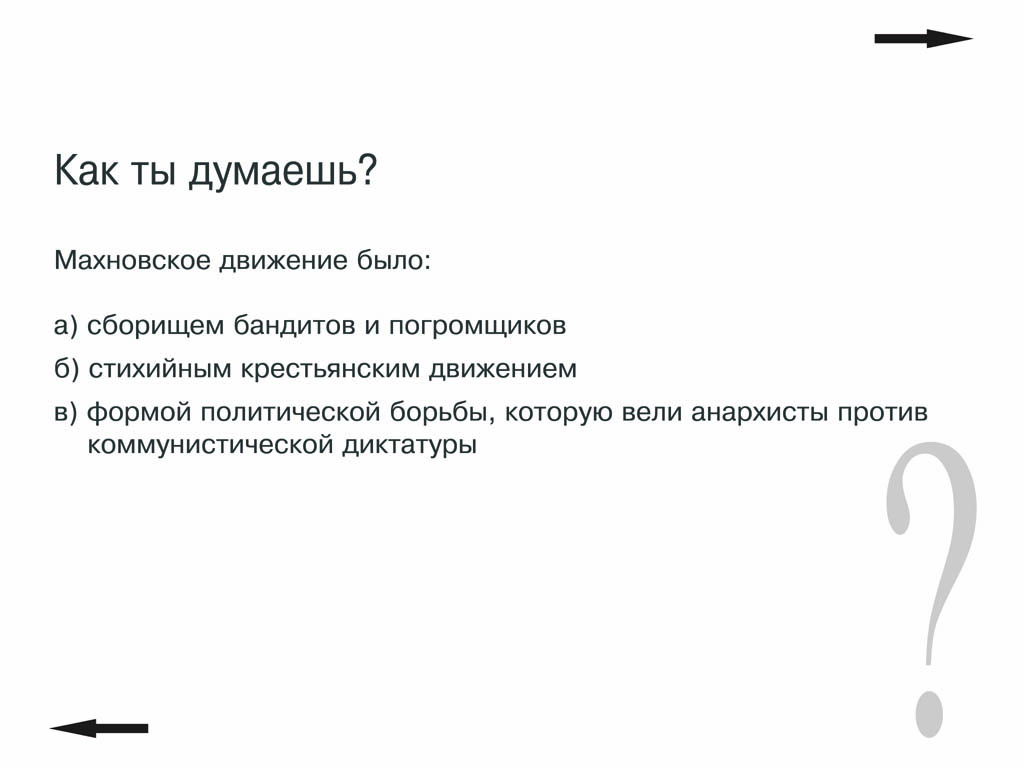 Как ты думаешь?

Махновское движение было:

а) сборищем бандитов и погромщиков

б) стихийным крестьянским движением

в) формой политической борьбы, которую вели анархисты против коммунистической диктатуры

?